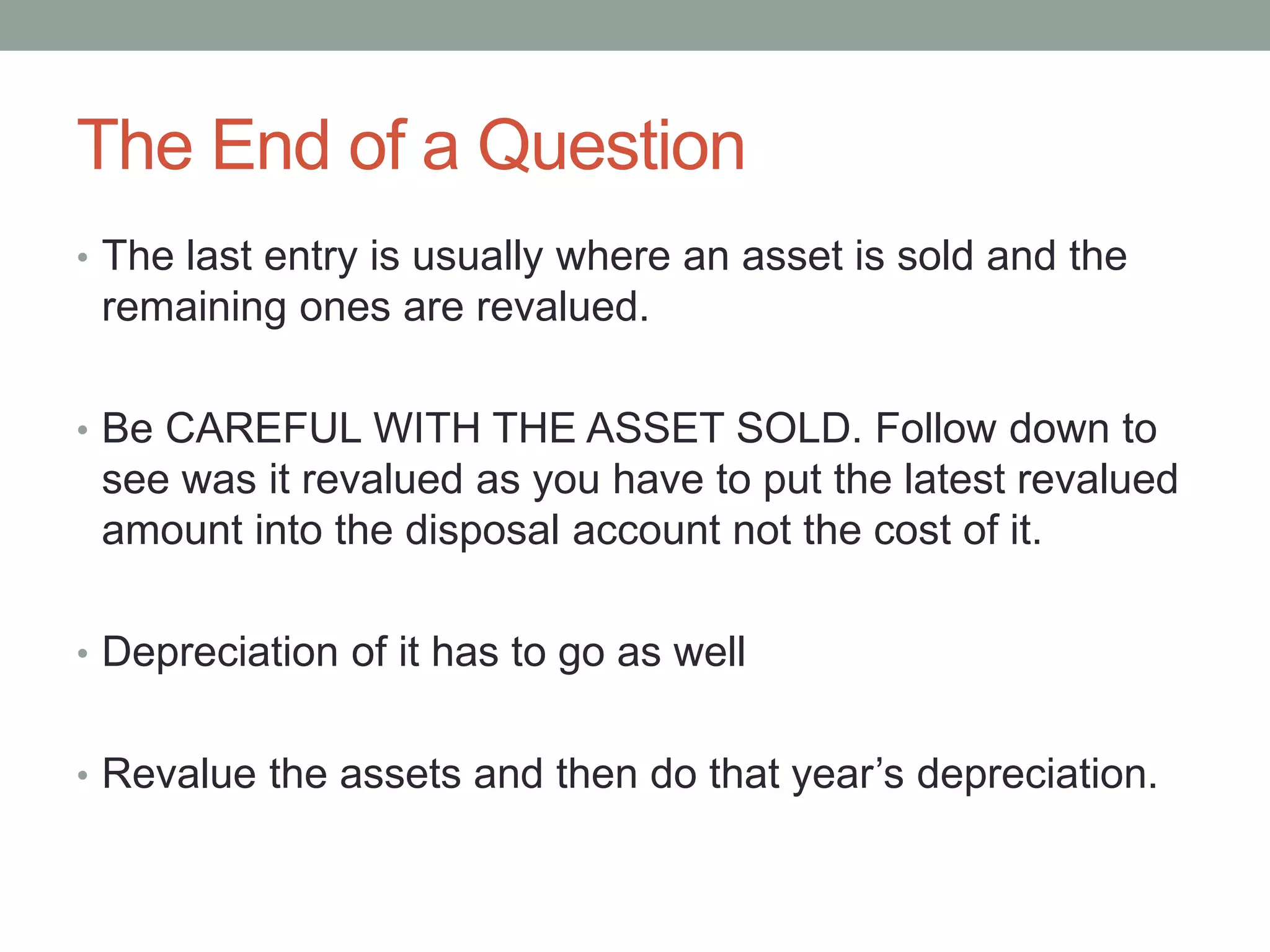 The End of a Question

• The last entry is usually where an asset is sold and the remaining ones are revalued.

• Be CAREFUL WITH THE ASSET SOLD. Follow down to see was it revalued as you have to put the latest revalued amount into the disposal account not the cost of it.

• Depreciation of it has to go as well

• Revalue the assets and then do that year’s depreciation.